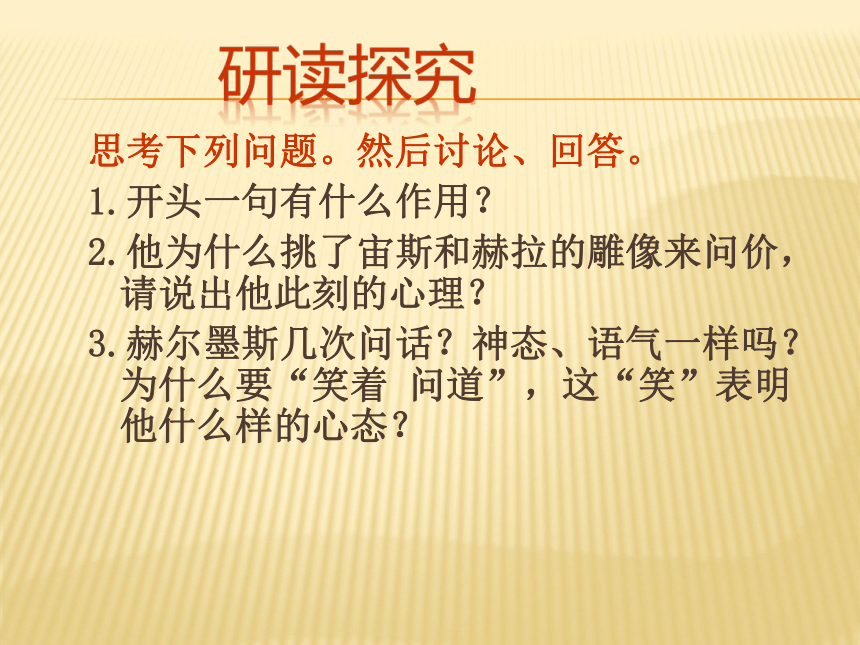 研读探究

思考下列问题。然后讨论、回答。

1.开头一句有什么作用？

2.他为什么挑了宙斯和赫拉的雕像来问价，请说出他此刻的心理？

3.赫尔墨斯几次问话？神态、语气一样吗？为什么要“笑着 问道”，这“笑”表明他什么样的心态？